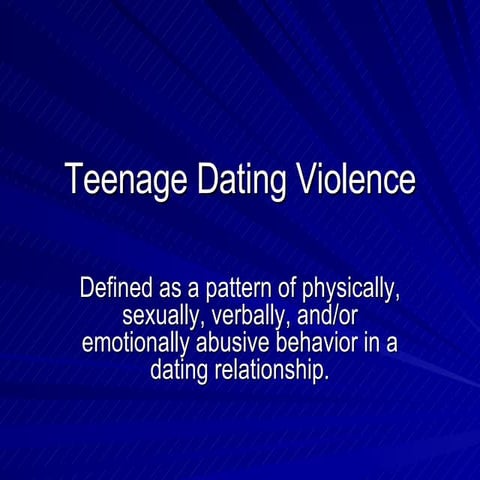 Teenage Dating Violence

Defined as a pattern of physically, sexually, verbally, and/or emotionally abusive behavior in a dating relationship.